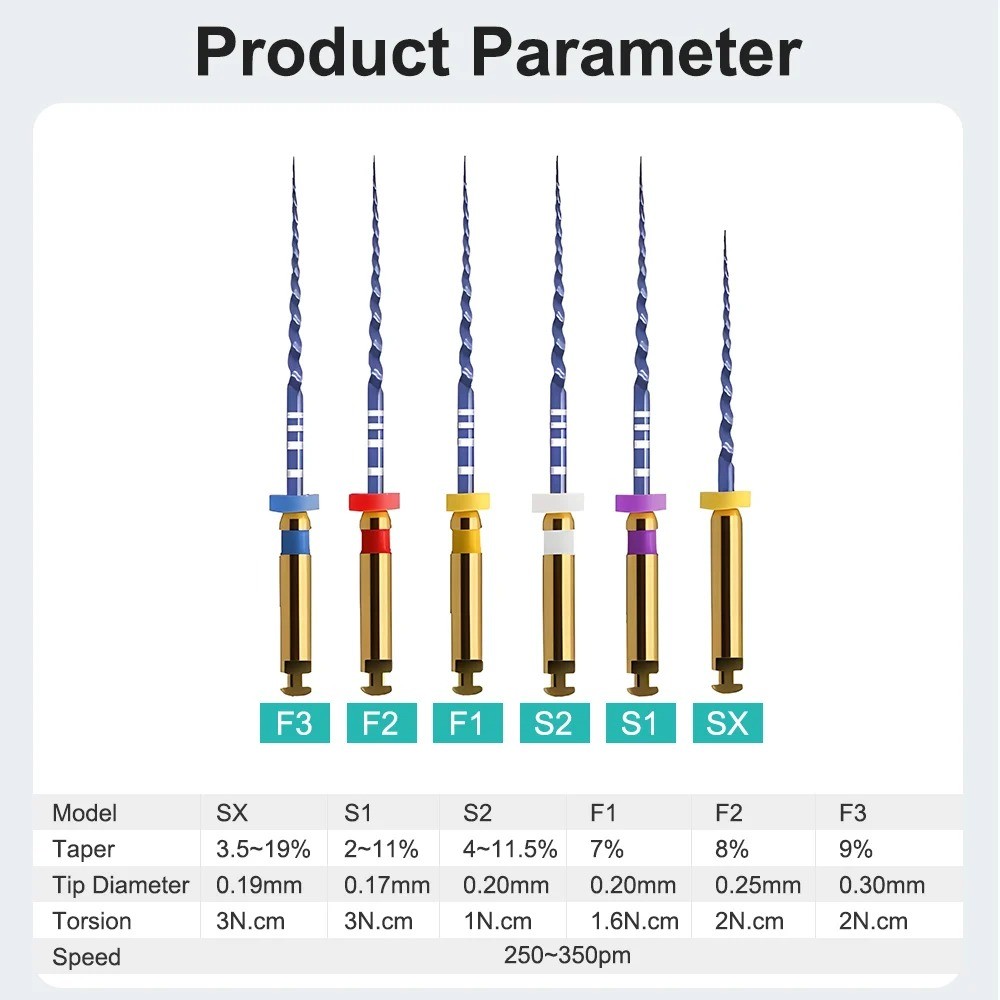 Product Parameter

F3 F2 F1 S2 S1 SX

| Model | SX | S1 | S2 | F1 | F2 | F3 |
|---|---|---|---|---|---|---|
| Taper | 3.5~19% | 2~11% | 4~11.5% | 7% | 8% | 9% |
| Tip Diameter | 0.19mm | 0.17mm | 0.20mm | 0.20mm | 0.25mm | 0.30mm |
| Torsion | 3N.cm | 3N.cm | 1N.cm | 1.6N.cm | 2N.cm | 2N.cm |
| Speed | 250~350pm | | | | | |